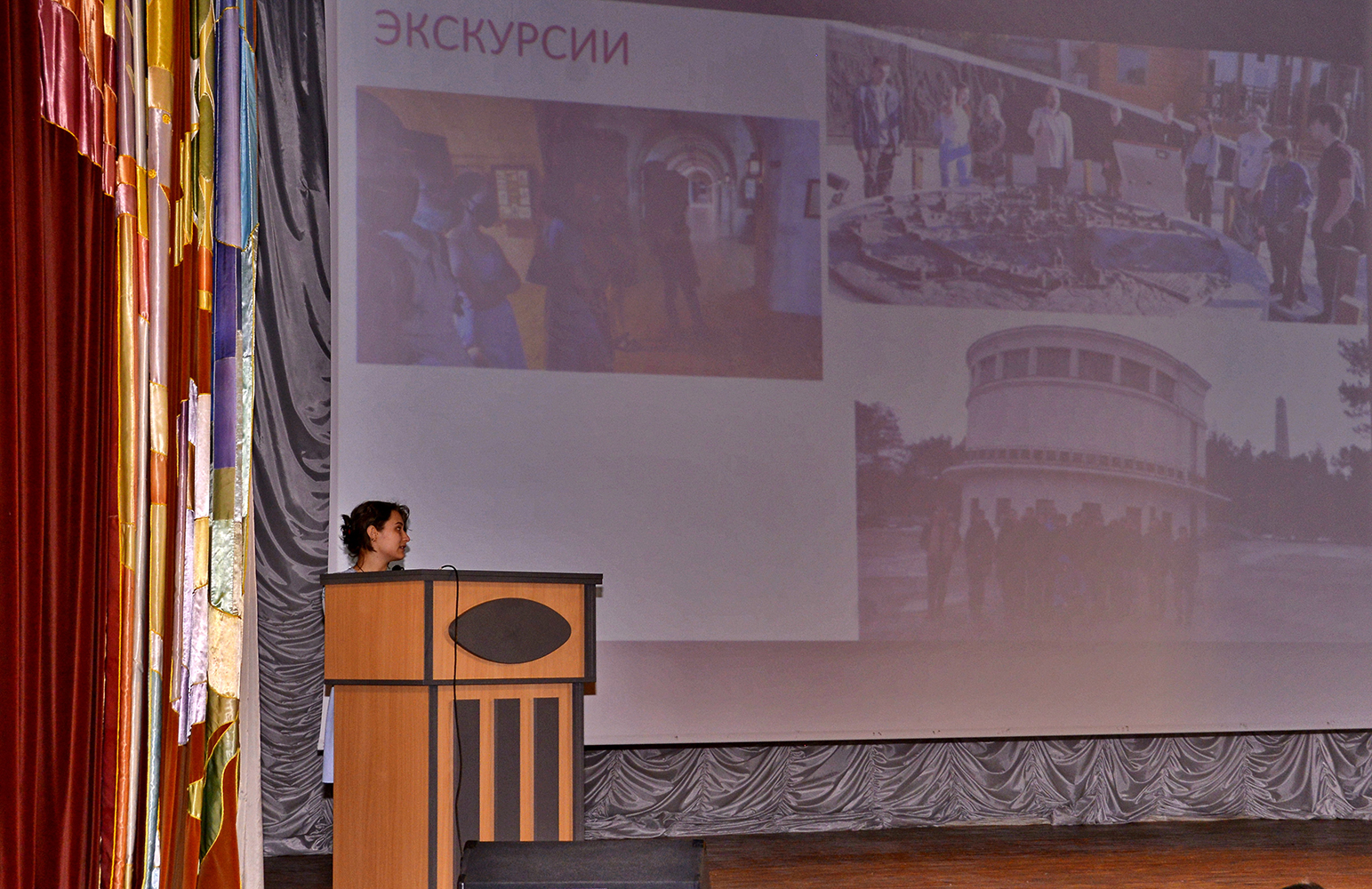 ЭКСКУРСИИ